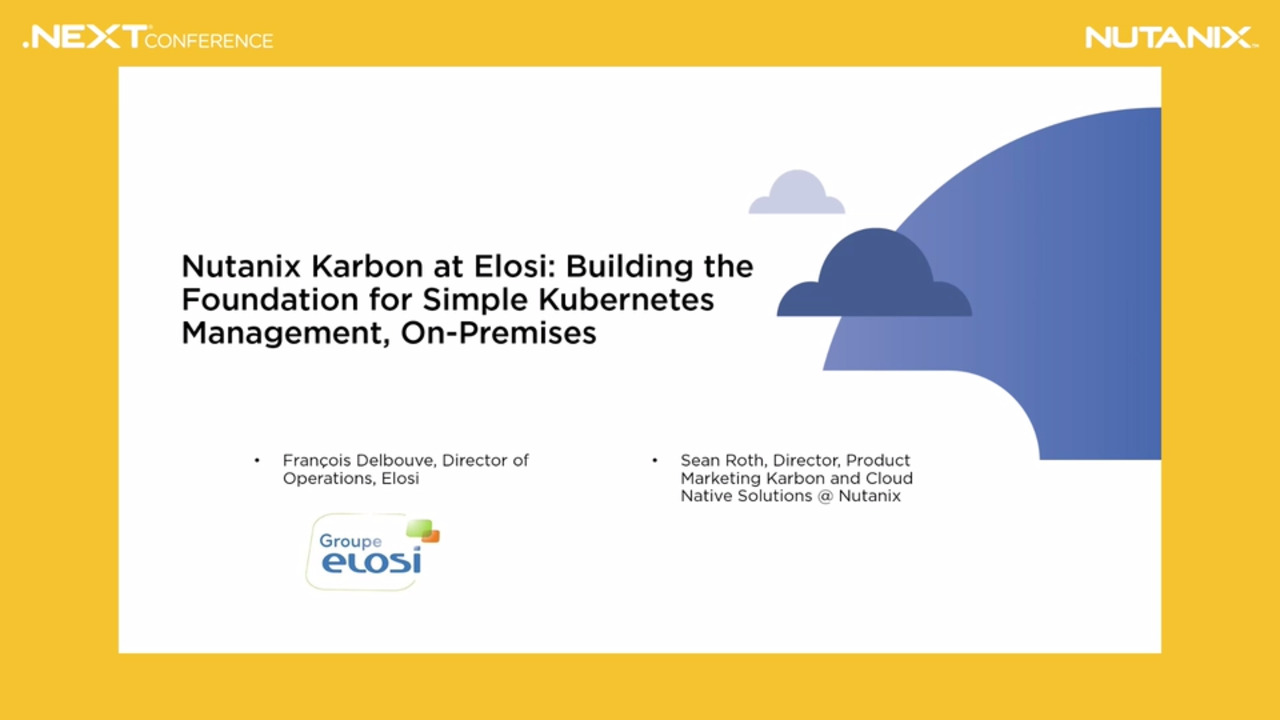 .NEXT CONFERENCE

NUTANIX

Nutanix Karbon at Elosi: Building the Foundation for Simple Kubernetes Management, On-Premises

• François Delbouve, Director of Operations, Elosi

• Sean Roth, Director, Product Marketing Karbon and Cloud Native Solutions @ Nutanix

Groupe elosi